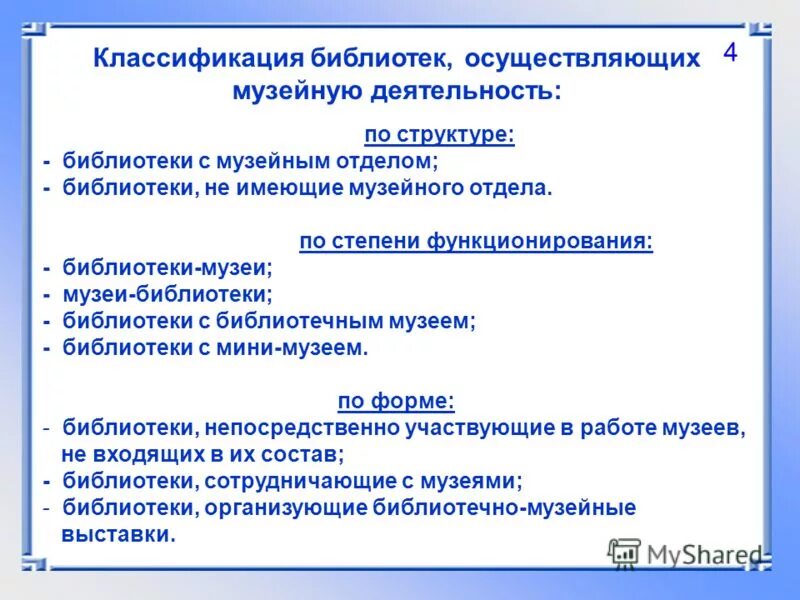 Классификация библиотек, осуществляющих музейную деятельность:

4

по структуре:
- библиотеки с музейным отделом;
- библиотеки, не имеющие музейного отдела.

по степени функционирования:
- библиотеки-музеи;
- музеи-библиотеки;
- библиотеки с библиотечным музеем;
- библиотеки с мини-музеем.

по форме:
- библиотеки, непосредственно участвующие в работе музеев, не входящих в их состав;
- библиотеки, сотрудничающие с музеями;
- библиотеки, организующие библиотечно-музейные выставки.

MyShared